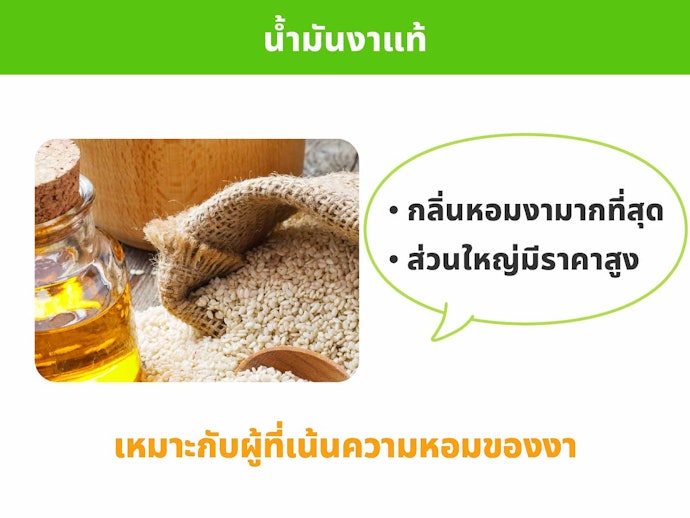 น้ำมันงาแท้

• กลิ่นหอมงามากที่สุด
• ส่วนใหญ่มีราคาสูง

เหมาะกับผู้ที่เน้นความหอมของงา